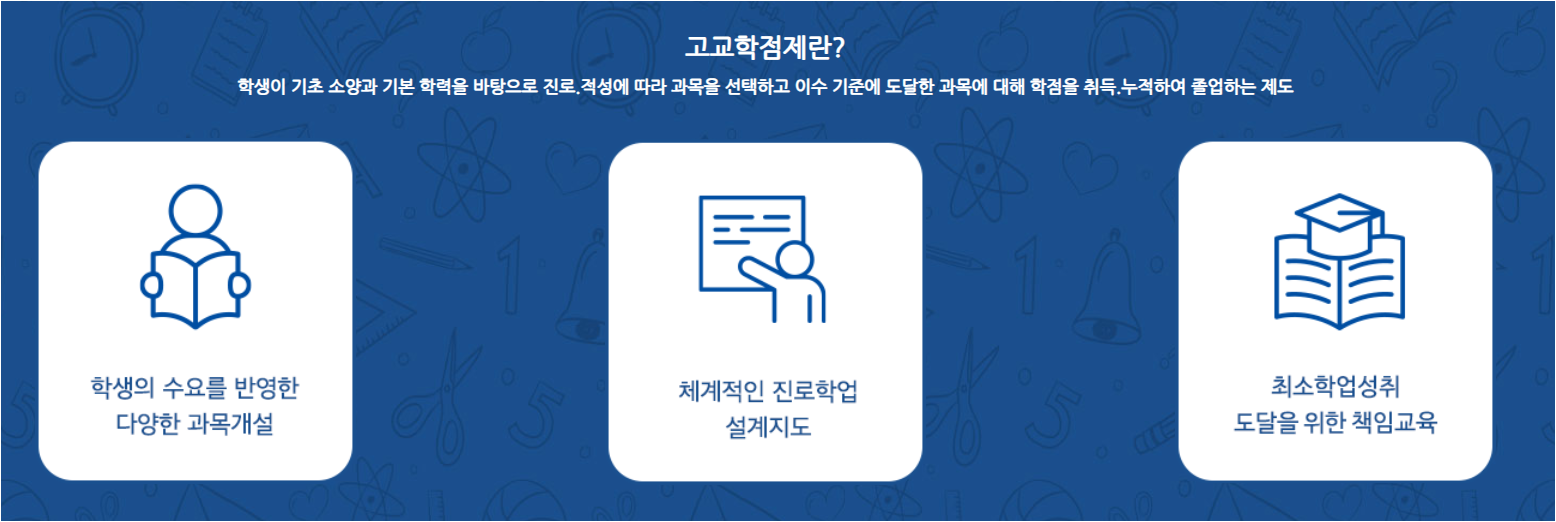 고교학점제란?

학생이 기초 소양과 기본 학력을 바탕으로 진로.적성에 따라 과목을 선택하고 이수 기준에 도달한 과목에 대해 학점을 취득.누적하여 졸업하는 제도

학생의 수요를 반영한
다양한 과목개설

체계적인 진로학업
설계지도

최소학업성취
도달을 위한 책임교육